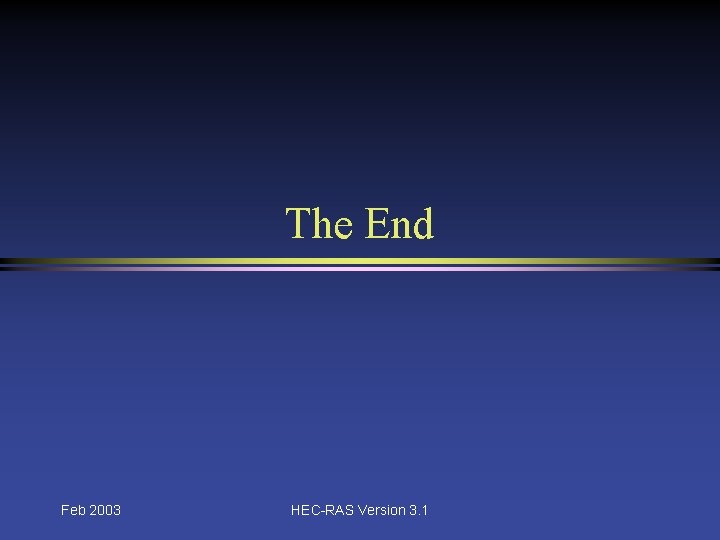 The End

Feb 2003

HEC-RAS Version 3.1